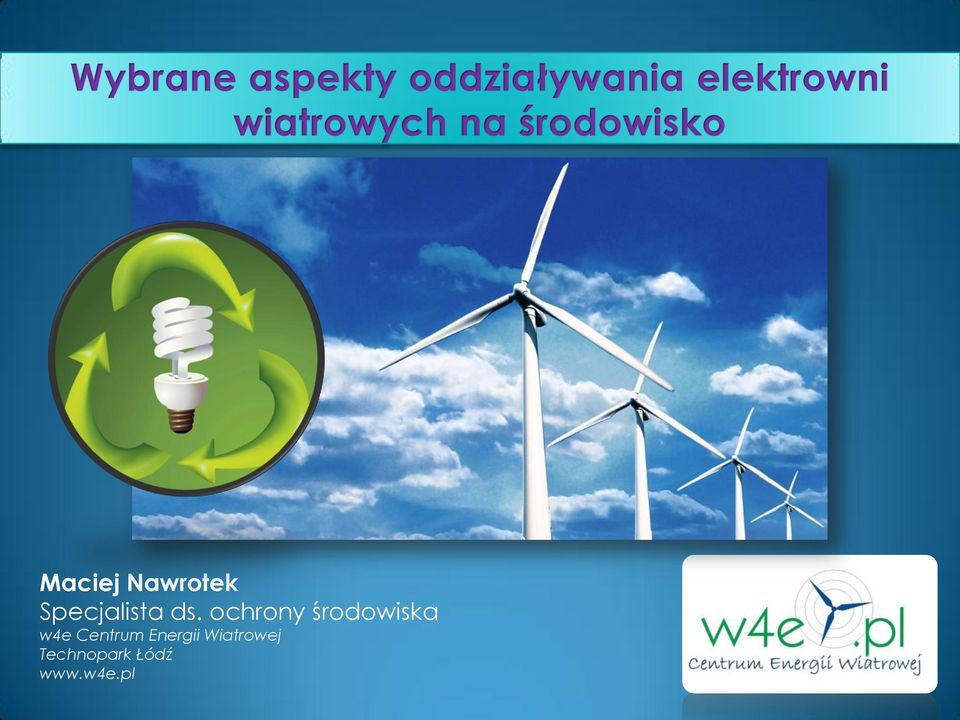 Wybrane aspekty oddziaływania elektrowni wiatrowych na środowisko

Maciej Nawrotek
Specjalista ds. ochrony środowiska
w4e Centrum Energii Wiatrowej
Technopark Łódź
www.w4e.pl

w4e.pl
Centrum Energii Wiatrowej